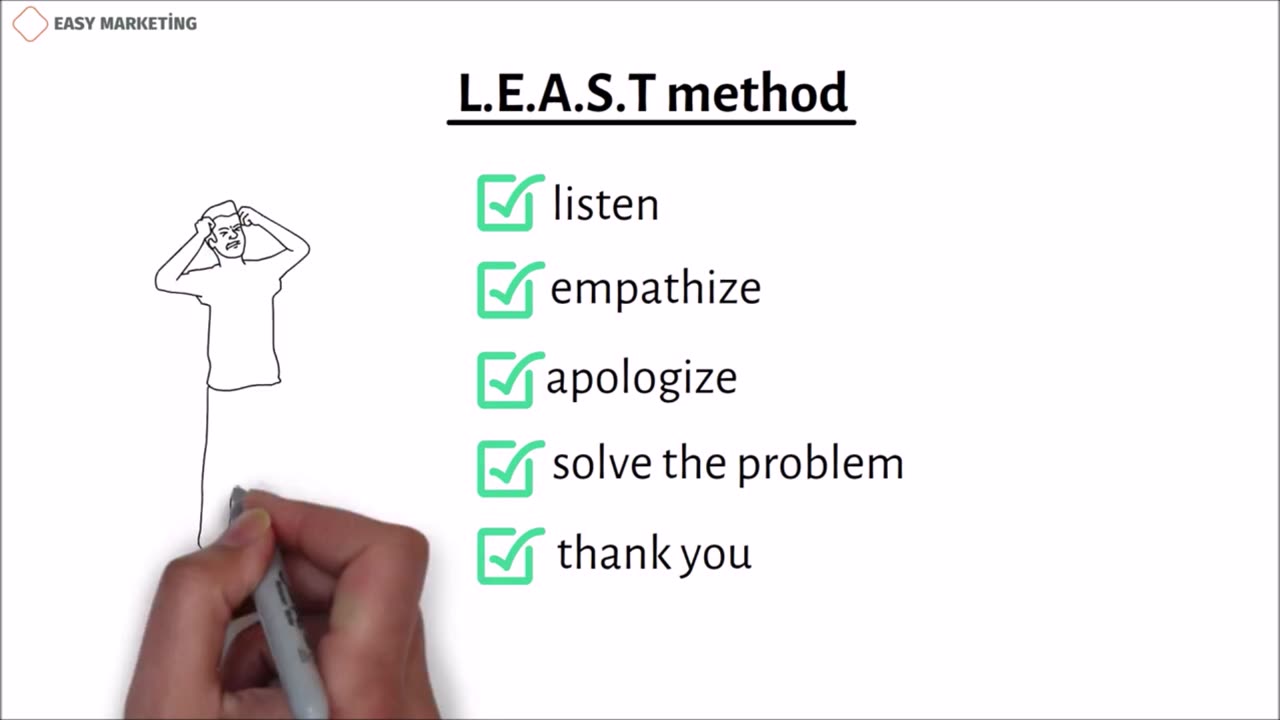 EASY MARKETİNG

L.E.A.S.T method

listen

empathize

apologize

solve the problem

thank you